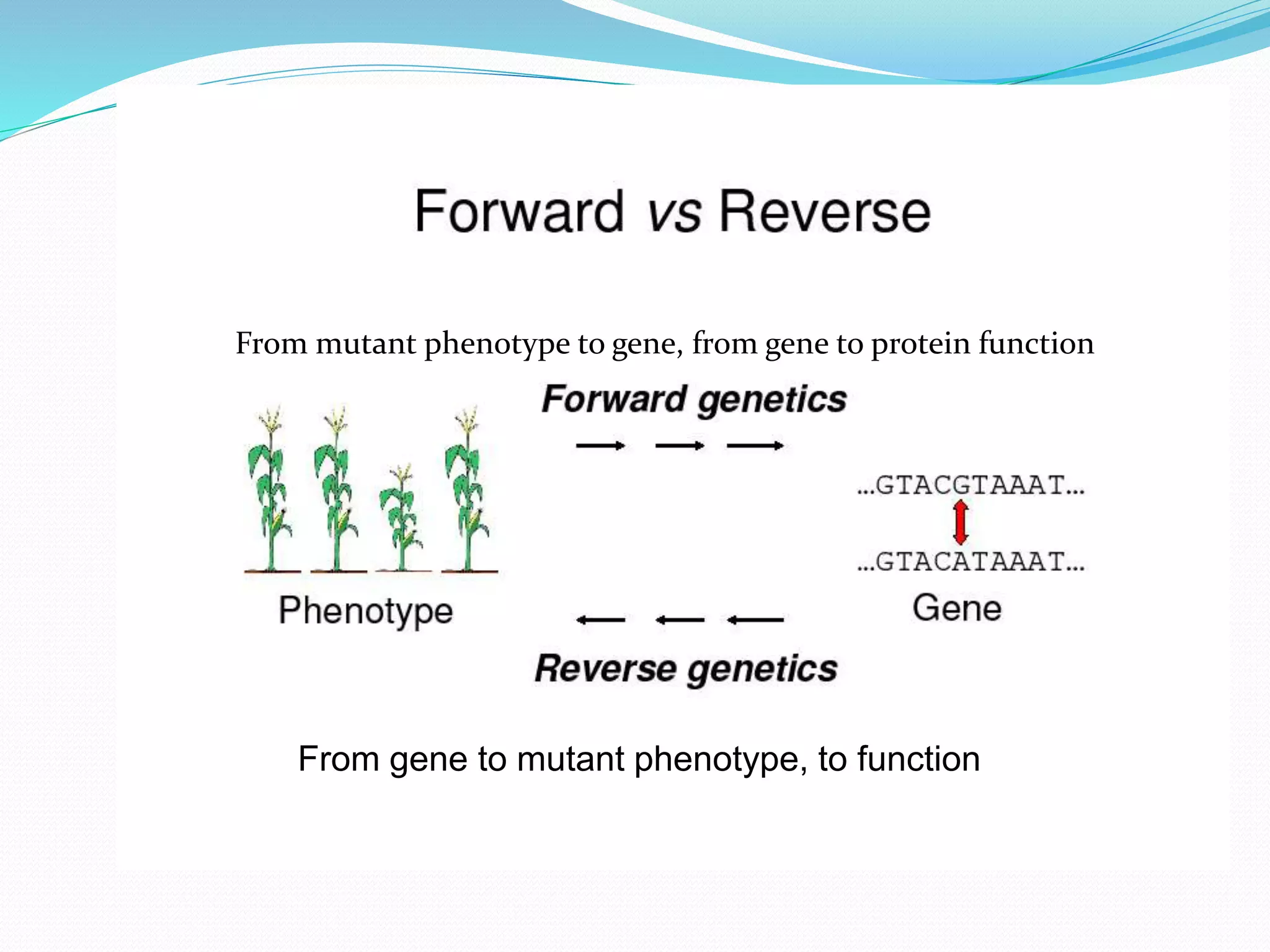 Forward vs Reverse

From mutant phenotype to gene, from gene to protein function

Forward genetics

...GTACGTAAAT...

...GTACATAAAT...

Phenotype

Gene

Reverse genetics

From gene to mutant phenotype, to function